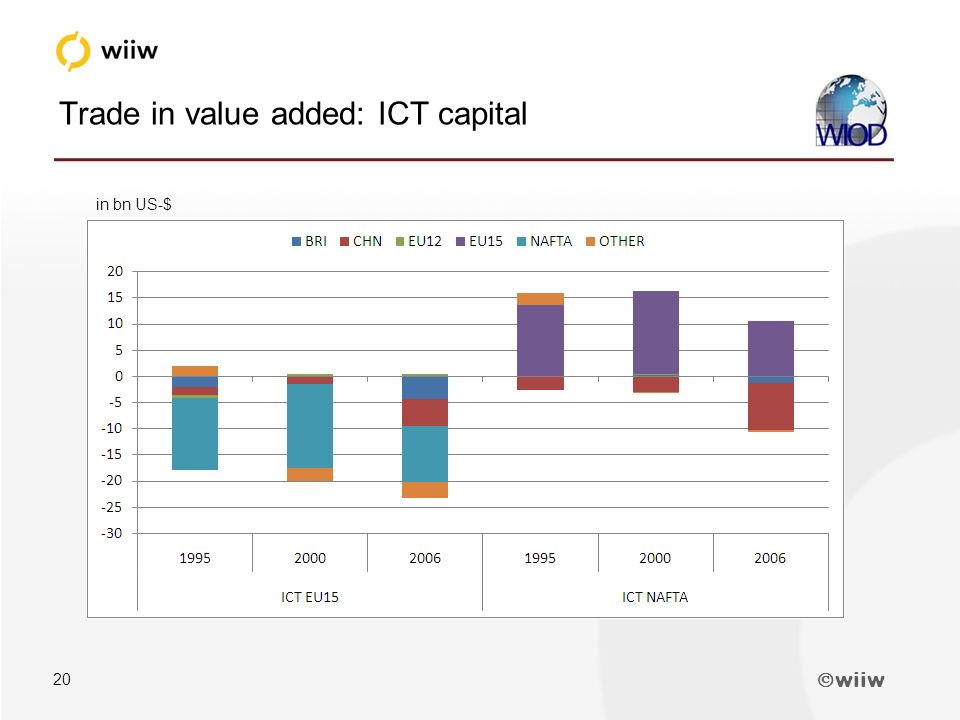 wiiw

Trade in value added: ICT capital

WIOD

in bn US-$

BRI CHN EU12 EU15 NAFTA OTHER

20
15
10
5
0
-5
-10
-15
-20
-25
-30

1995 2000 2006 1995 2000 2006

ICT EU15 ICT NAFTA

20

©wiiw